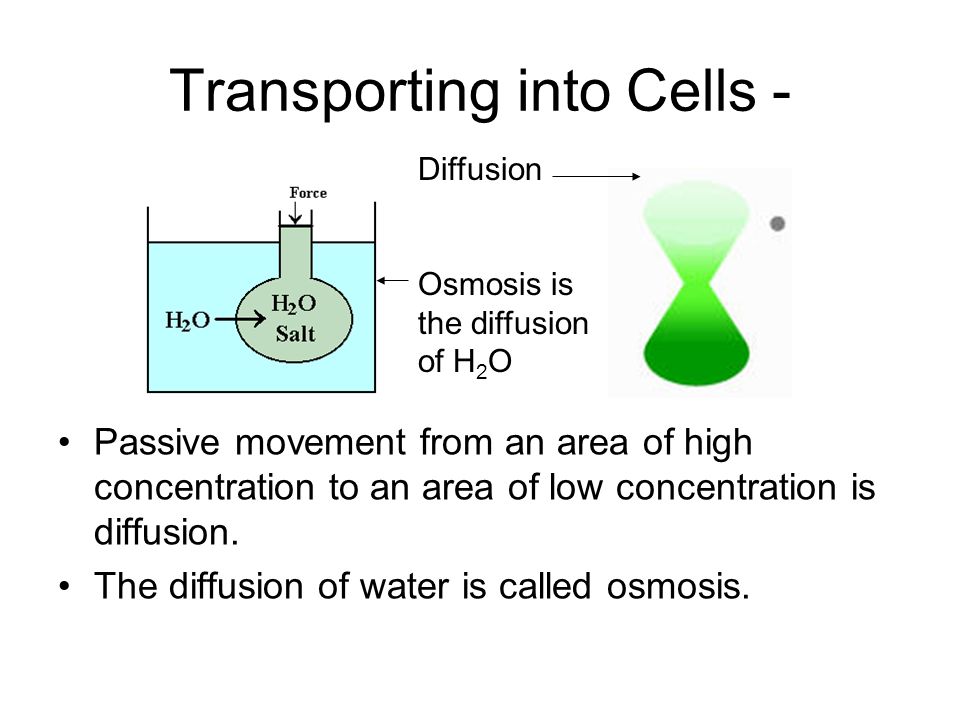 Transporting into Cells -

Diffusion

Force

$H_2O$

$H_2O$
Salt

Osmosis is the diffusion of $H_2O$

• Passive movement from an area of high concentration to an area of low concentration is diffusion.

• The diffusion of water is called osmosis.